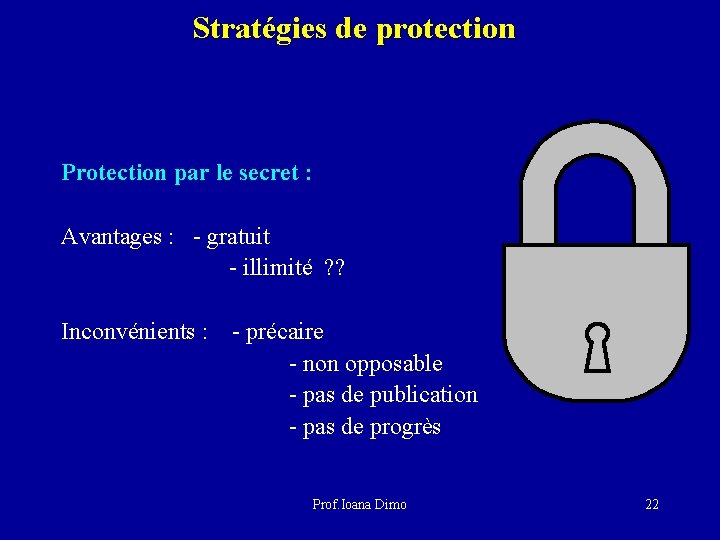 Stratégies de protection

Protection par le secret :

Avantages : - gratuit
- illimité ??

Inconvénients : - précaire
- non opposable
- pas de publication
- pas de progrès

Prof. Ioana Dimo

22